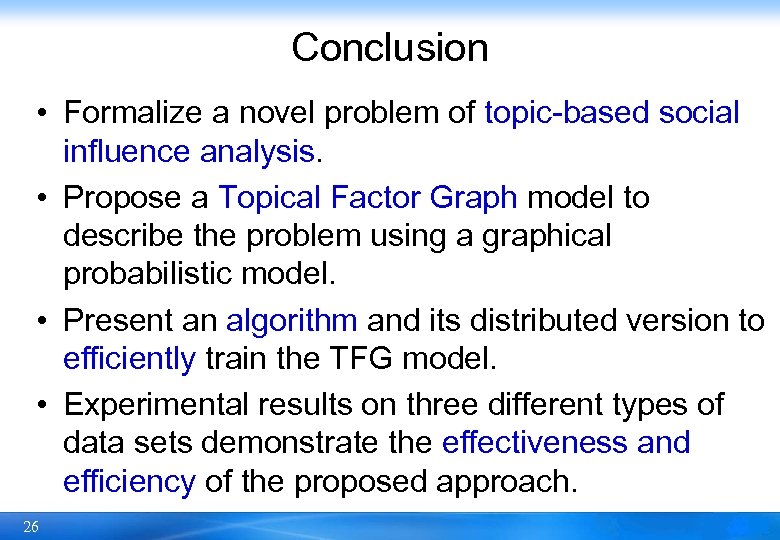 Conclusion

• Formalize a novel problem of topic-based social influence analysis.

• Propose a Topical Factor Graph model to describe the problem using a graphical probabilistic model.

• Present an algorithm and its distributed version to efficiently train the TFG model.

• Experimental results on three different types of data sets demonstrate the effectiveness and efficiency of the proposed approach.

26